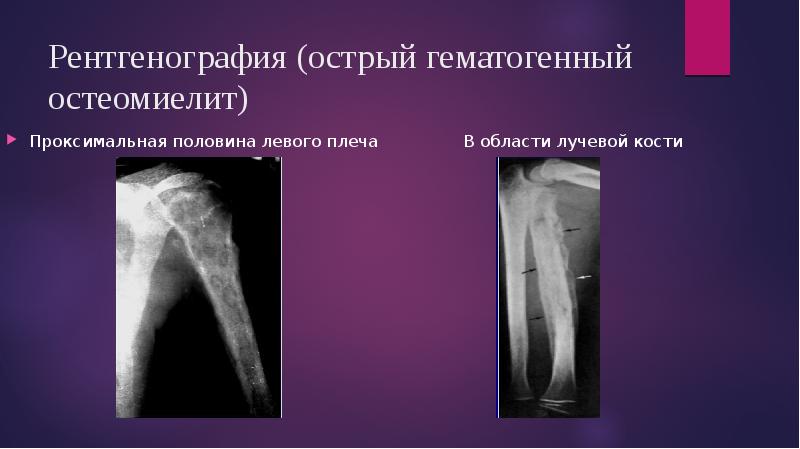 Рентгенография (острый гематогенный остеомиелит)

Проксимальная половина левого плеча

В области лучевой кости